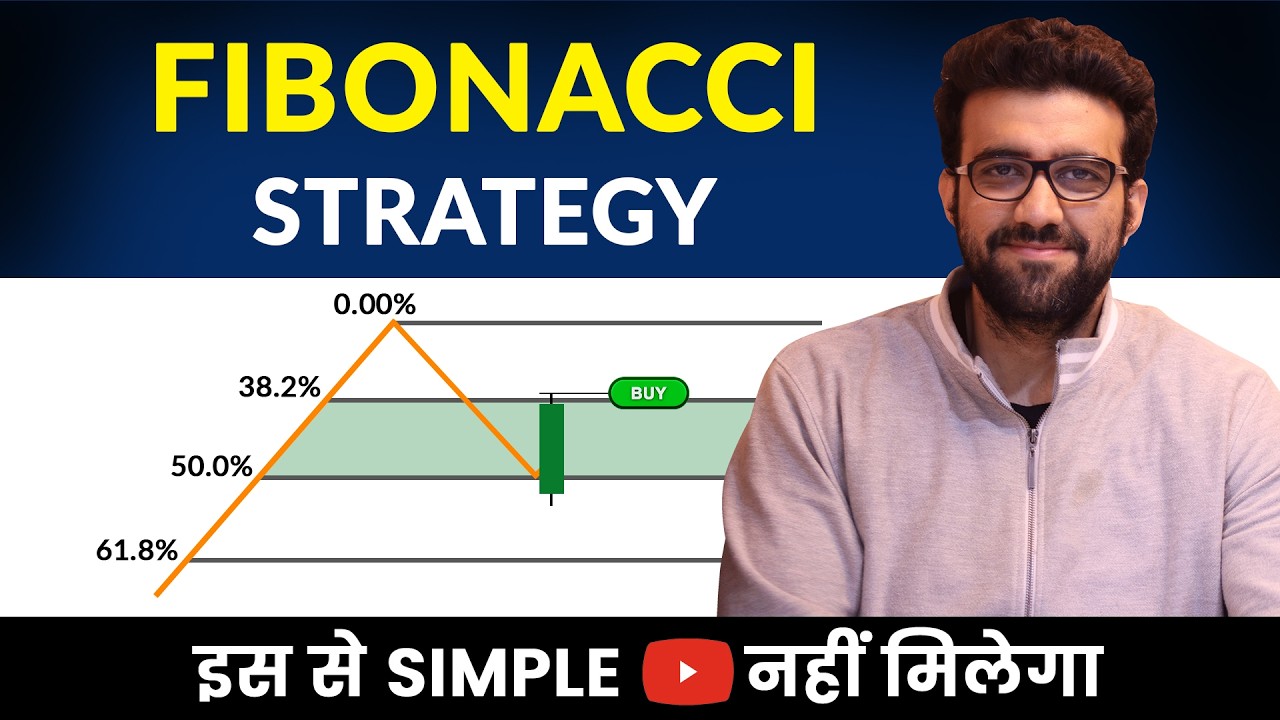 FIBONACCI
STRATEGY

0.00%
38.2%
BUY
50.0%
61.8%

इस से SIMPLE नहीं मिलेगा